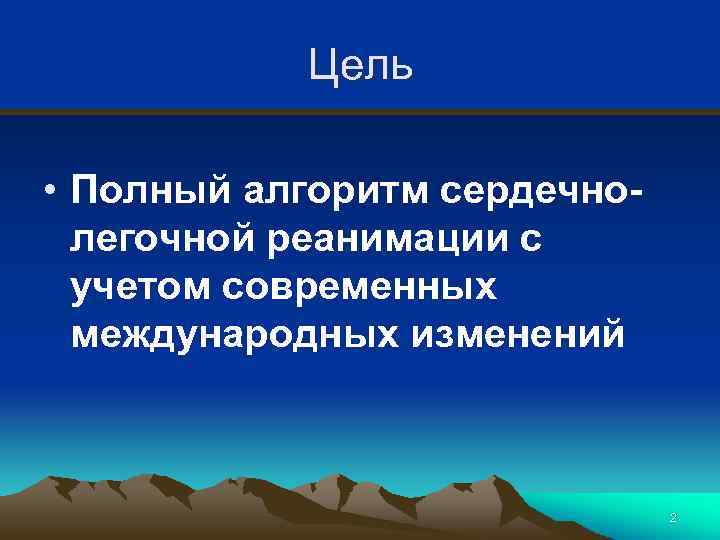 Цель

• Полный алгоритм сердечно-легочной реанимации с учетом современных международных изменений

2